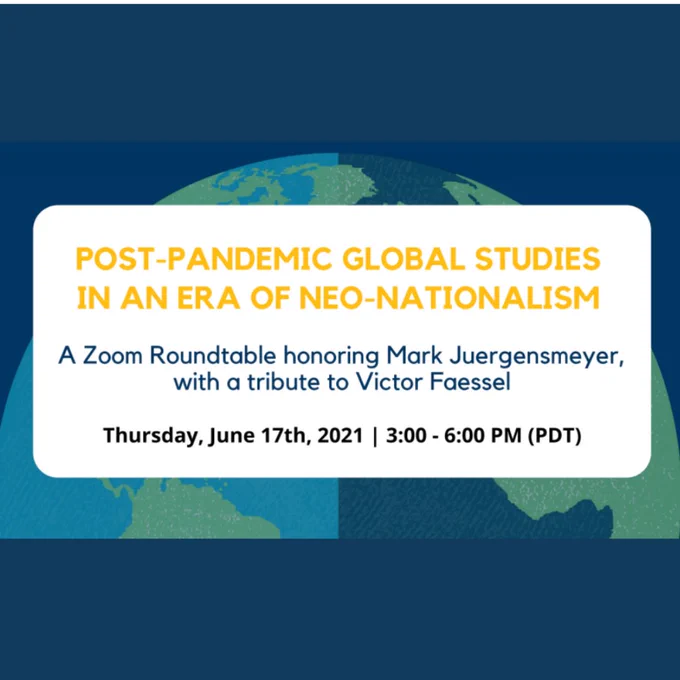 POST-PANDEMIC GLOBAL STUDIES IN AN ERA OF NEO-NATIONALISM

A Zoom Roundtable honoring Mark Juergensmeyer, with a tribute to Victor Faessel

Thursday, June 17th, 2021 | 3:00 - 6:00 PM (PDT)